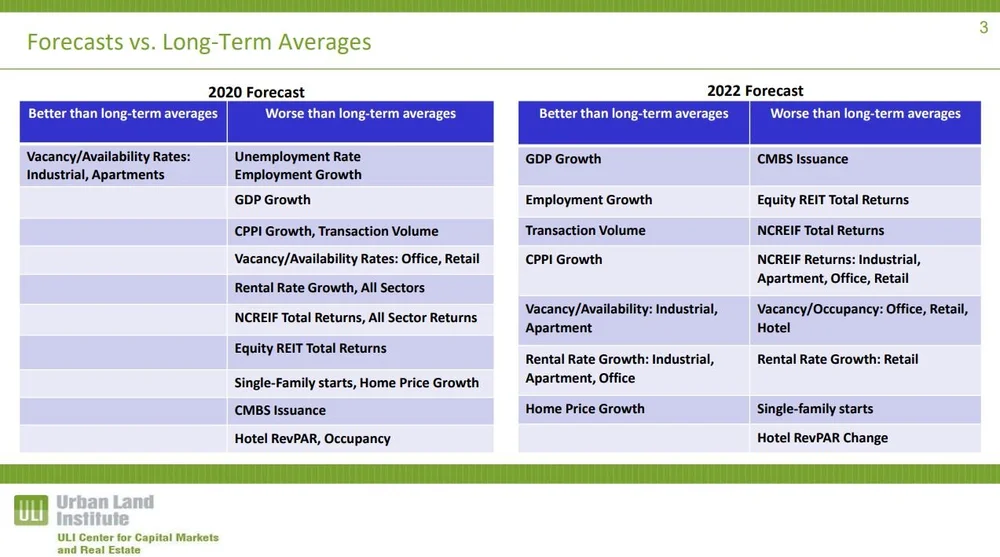 3

Forecasts vs. Long-Term Averages

2020 Forecast

| Better than long-term averages | Worse than long-term averages |
|---|---|
| Vacancy/Availability Rates: Industrial, Apartments | Unemployment Rate Employment Growth |
| | GDP Growth |
| | CPPI Growth, Transaction Volume |
| | Vacancy/Availability Rates: Office, Retail |
| | Rental Rate Growth, All Sectors |
| | NCREIF Total Returns, All Sector Returns |
| | Equity REIT Total Returns |
| | Single-Family starts, Home Price Growth |
| | CMBS Issuance |
| | Hotel RevPAR, Occupancy |

2022 Forecast

| Better than long-term averages | Worse than long-term averages |
|---|---|
| GDP Growth | CMBS Issuance |
| Employment Growth | Equity REIT Total Returns |
| Transaction Volume | NCREIF Total Returns |
| CPPI Growth | NCREIF Returns: Industrial, Apartment, Office, Retail |
| Vacancy/Availability: Industrial, Apartment | Vacancy/Occupancy: Office, Retail, Hotel |
| Rental Rate Growth: Industrial, Apartment, Office | Rental Rate Growth: Retail |
| Home Price Growth | Single-family starts |
| | Hotel RevPAR Change |

ULI Urban Land Institute
ULI Center for Capital Markets and Real Estate